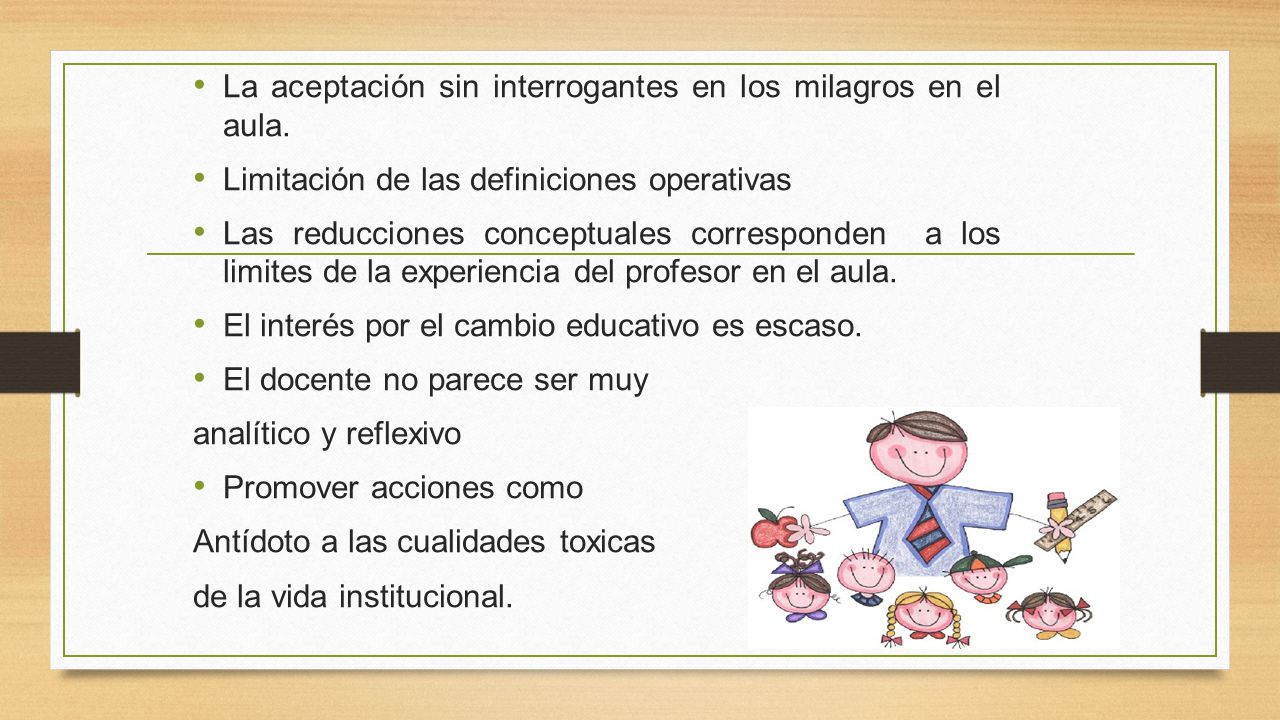 • La aceptación sin interrogantes en los milagros en el aula.

• Limitación de las definiciones operativas

• Las reducciones conceptuales corresponden a los limites de la experiencia del profesor en el aula.

• El interés por el cambio educativo es escaso.

• El docente no parece ser muy analítico y reflexivo

• Promover acciones como Antídoto a las cualidades toxicas de la vida institucional.